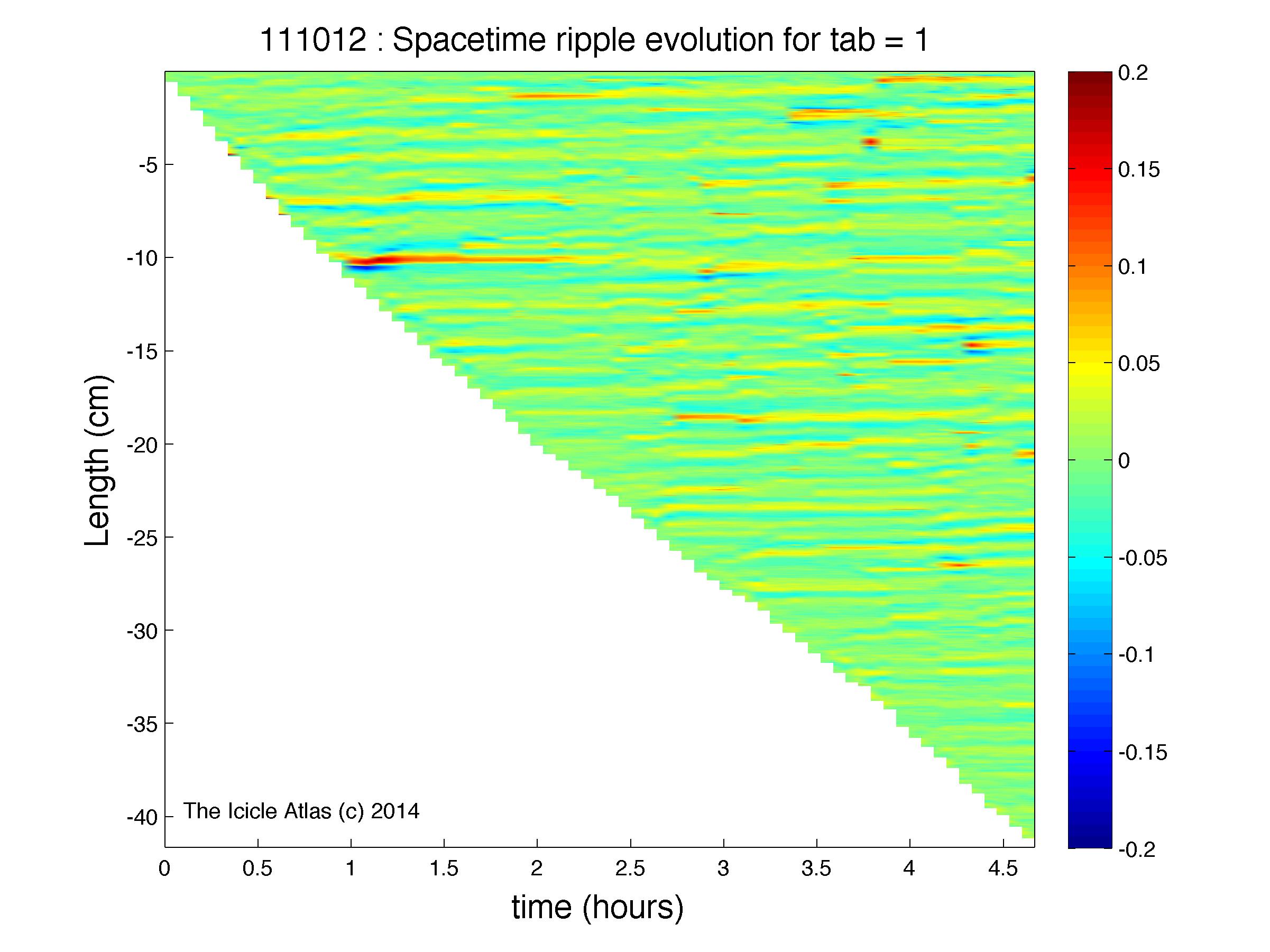 111012 : Spacetime ripple evolution for tab = 1

Length (cm)

-5
-10
-15
-20
-25
-30
-35
-40

The Icicle Atlas (c) 2014

0
0.5
1
1.5
2
2.5
3
3.5
4
4.5

time (hours)

0.2
0.15
0.1
0.05
0
-0.05
-0.1
-0.15
-0.2